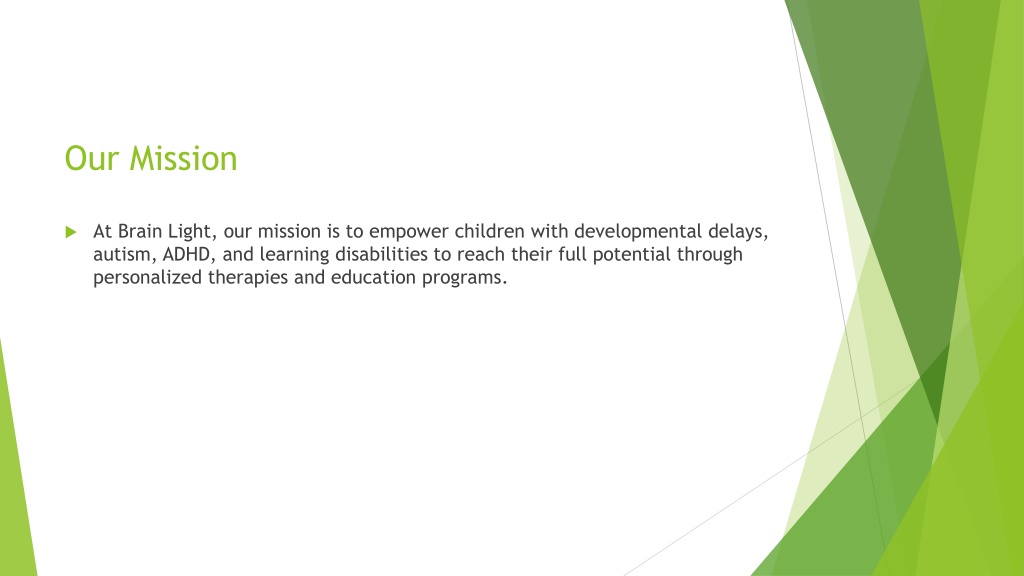 Our Mission

At Brain Light, our mission is to empower children with developmental delays, autism, ADHD, and learning disabilities to reach their full potential through personalized therapies and education programs.